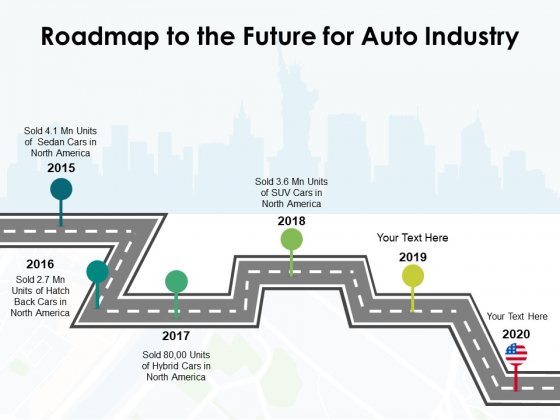 Roadmap to the Future for Auto Industry

Sold 4.1 Mn Units of Sedan Cars in North America

2015

2016

Sold 2.7 Mn Units of Hatch Back Cars in North America

2017

Sold 80,00 Units of Hybrid Cars in North America

Sold 3.6 Mn Units of SUV Cars in North America

2018

Your Text Here

2019

Your Text Here

2020